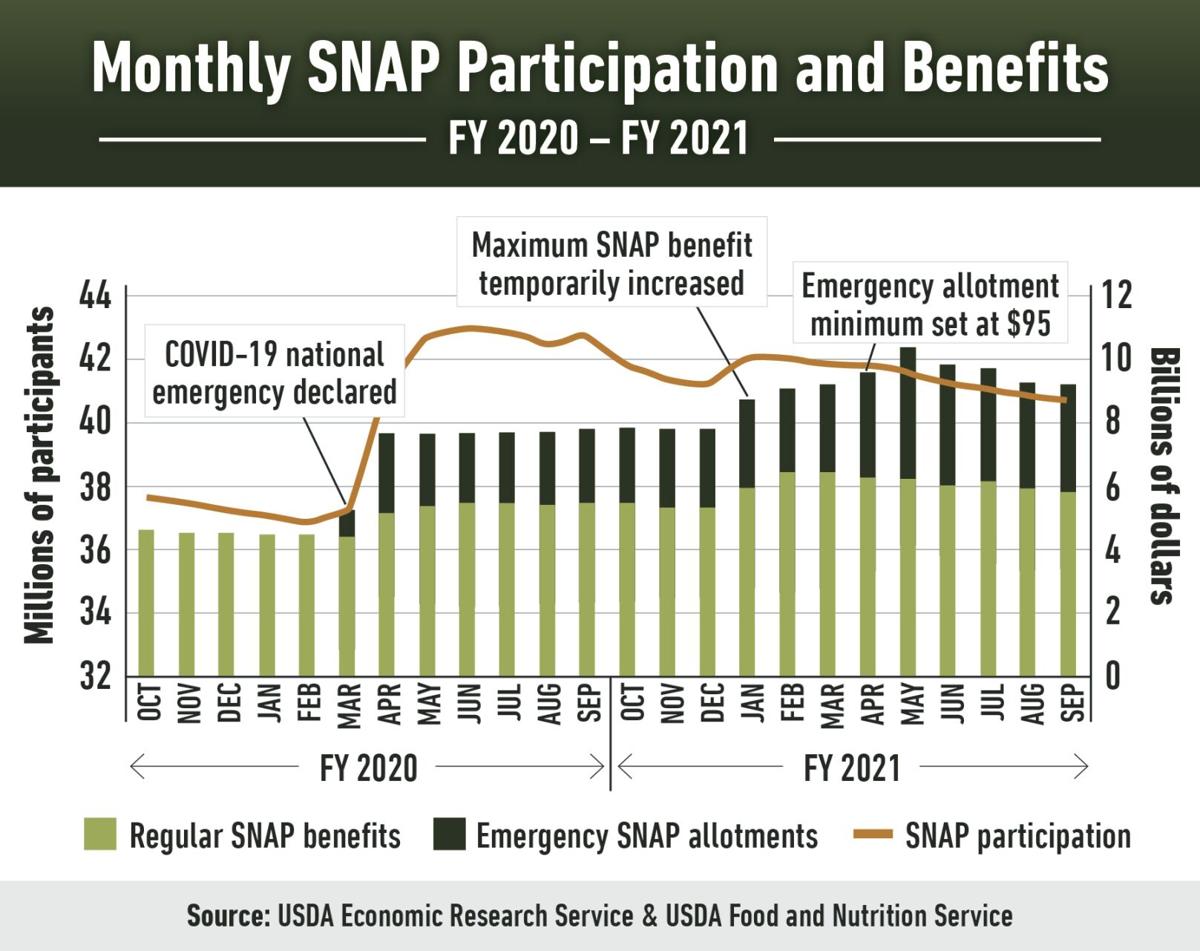 Monthly SNAP Participation and Benefits

FY 2020 – FY 2021

Maximum SNAP benefit temporarily increased

Emergency allotment minimum set at $95

COVID-19 national emergency declared

Millions of participants

44
42
40
38
36
34
32

Billions of dollars

12
10
8
6
4
2
0

OCT NOV DEC JAN FEB MAR APR MAY JUN JUL AUG SEP OCT NOV DEC JAN FEB MAR APR MAY JUN JUL AUG SEP

FY 2020

FY 2021

Regular SNAP benefits
Emergency SNAP allotments
SNAP participation

Source: USDA Economic Research Service & USDA Food and Nutrition Service